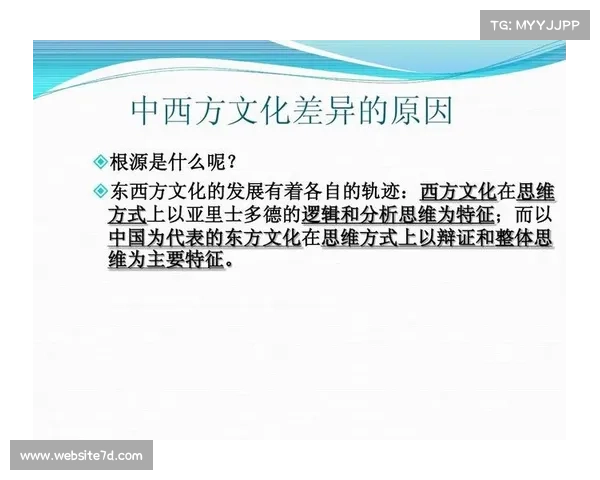 TG: MYYJJPP

中西方文化差异的原因

根源是什么呢？

东西方文化的发展有着各自的轨迹：西方文化在思维方式上以亚里士多德的逻辑和分析思维为特征；而以中国为代表的东方文化在思维方式上以辩证和整体思维为主要特征。

www.website7d.com